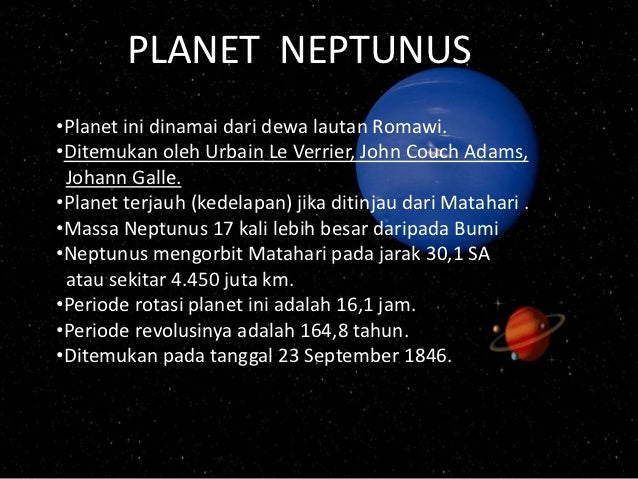 PLANET NEPTUNUS

•Planet ini dinamai dari dewa lautan Romawi.
•Ditemukan oleh Urbain Le Verrier, John Couch Adams, Johann Galle.
•Planet terjauh (kedelapan) jika ditinjau dari Matahari .
•Massa Neptunus 17 kali lebih besar daripada Bumi
•Neptunus mengorbit Matahari pada jarak 30,1 SA atau sekitar 4.450 juta km.
•Periode rotasi planet ini adalah 16,1 jam.
•Periode revolusinya adalah 164,8 tahun.
•Ditemukan pada tanggal 23 September 1846.